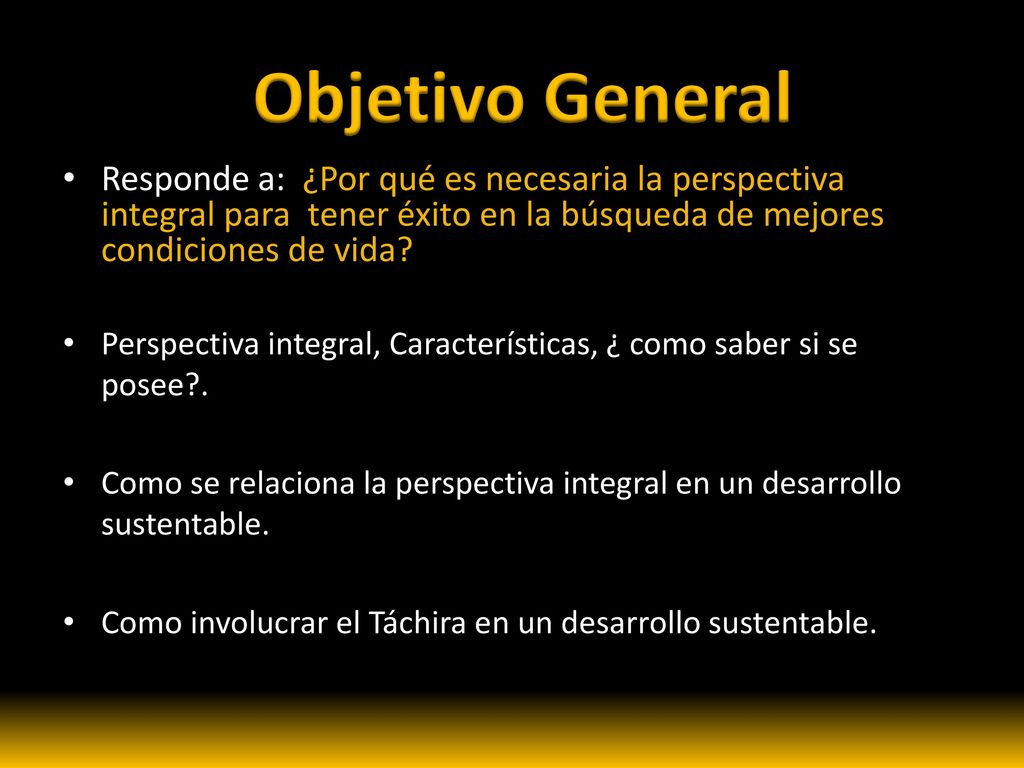 Objetivo General

• Responde a: ¿Por qué es necesaria la perspectiva integral para tener éxito en la búsqueda de mejores condiciones de vida?

• Perspectiva integral, Características, ¿ como saber si se posee?.

• Como se relaciona la perspectiva integral en un desarrollo sustentable.

• Como involucrar el Táchira en un desarrollo sustentable.